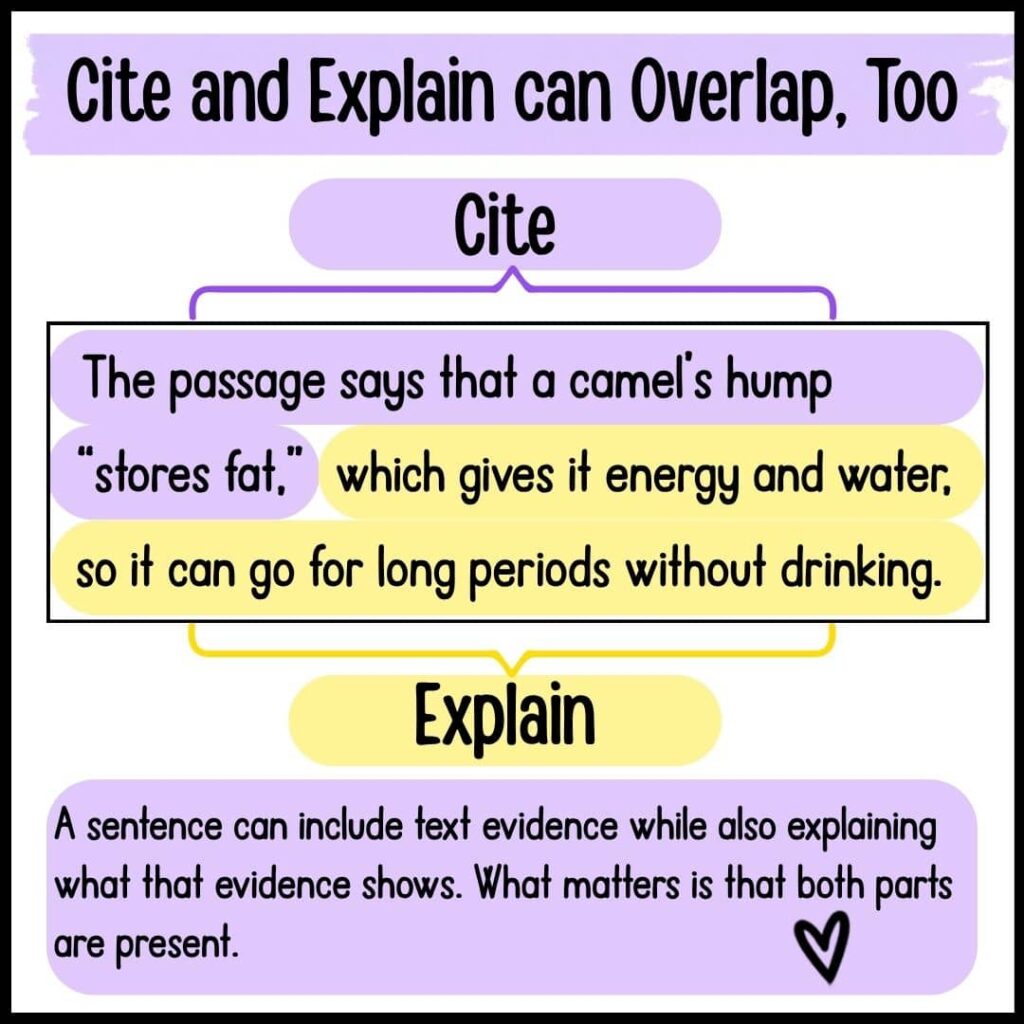 Cite and Explain can Overlap, Too

Cite

The passage says that a camel's hump "stores fat," which gives it energy and water, so it can go for long periods without drinking.

Explain

A sentence can include text evidence while also explaining what that evidence shows. What matters is that both parts are present.